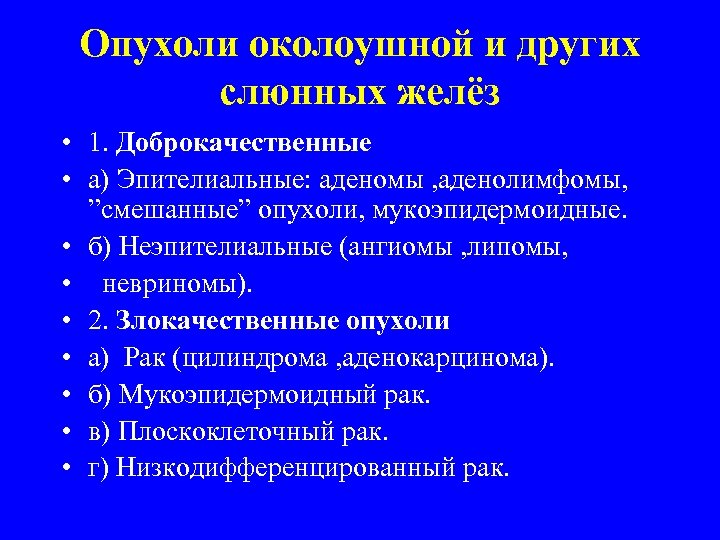 Опухоли околоушной и других слюнных желёз

• 1. Доброкачественные
• а) Эпителиальные: аденомы ,аденолимфомы, ”смешанные” опухоли, мукоэпидермоидные.
• б) Неэпителиальные (ангиомы ,липомы,
• невриномы).
• 2. Злокачественные опухоли
• а) Рак (цилиндрома ,аденокарцинома).
• б) Мукоэпидермоидный рак.
• в) Плоскоклеточный рак.
• г) Низкодифференцированный рак.